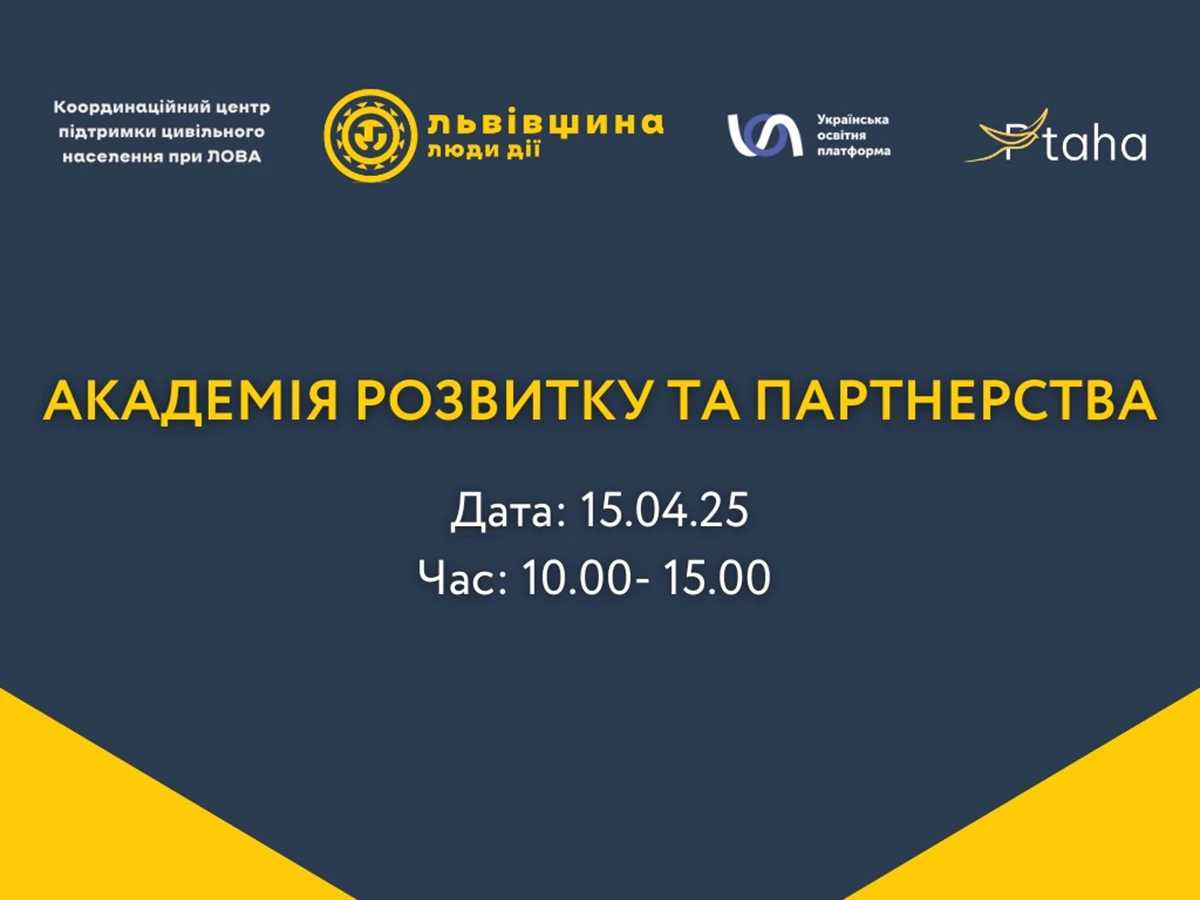 Координаційний центр підтримки цивільного населення при ЛОВА

львівщина
люди дії

Українська освітня платформа

Ptaha

АКАДЕМІЯ РОЗВИТКУ ТА ПАРТНЕРСТВА

Дата: 15.04.25
Час: 10.00- 15.00